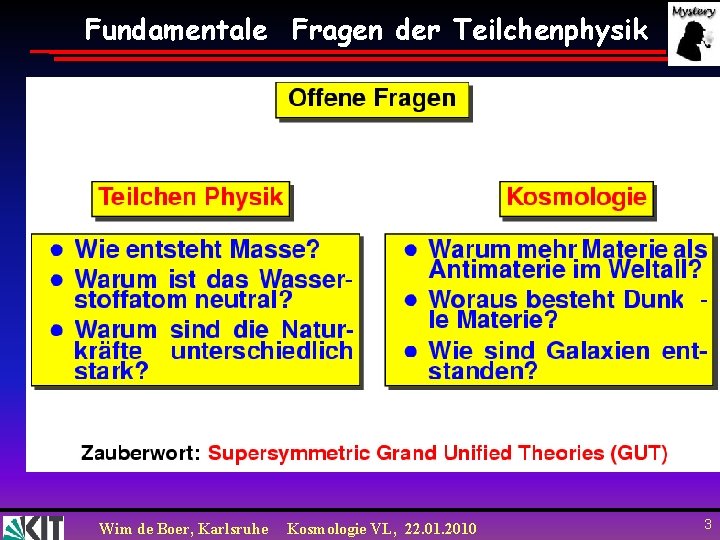 Fundamentale Fragen der Teilchenphysik

Mystery

Offene Fragen

Teilchen Physik

- Wie entsteht Masse?
- Warum ist das Wasserstoffatom neutral?
- Warum sind die Naturkräfte unterschiedlich stark?

Kosmologie

- Warum mehr Materie als Antimaterie im Weltall?
- Woraus besteht Dunkle Materie?
- Wie sind Galaxien entstanden?

Zauberwort: Supersymmetric Grand Unified Theories (GUT)

KIT

Wim de Boer, Karlsruhe Kosmologie VL, 22.01.2010

3